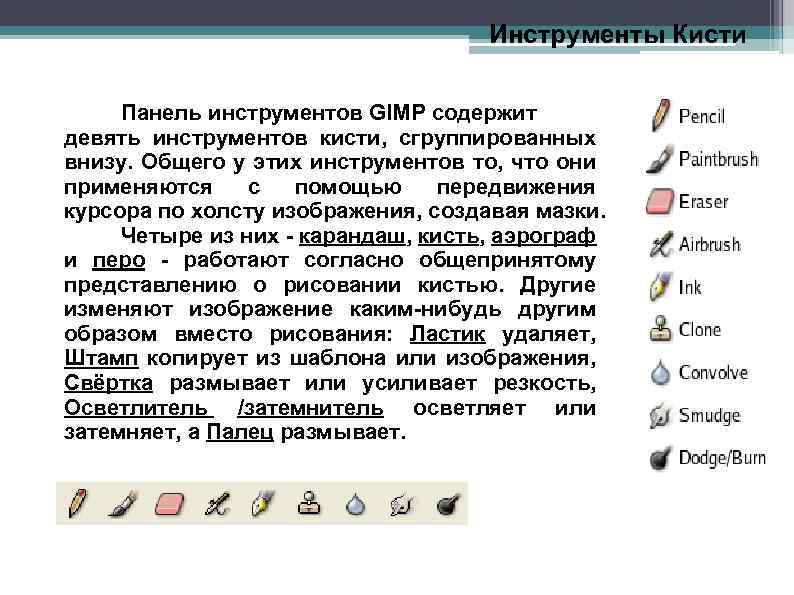 Инструменты Кисти

Панель инструментов GIMP содержит девять инструментов кисти, сгруппированных внизу. Общего у этих инструментов то, что они применяются с помощью передвижения курсора по холсту изображения, создавая мазки.

Четыре из них - карандаш, кисть, аэрограф и перо - работают согласно общепринятому представлению о рисовании кистью. Другие изменяют изображение каким-нибудь другим образом вместо рисования: Ластик удаляет, Штамп копирует из шаблона или изображения, Свёртка размывает или усиливает резкость, Осветлитель /затемнитель осветляет или затемняет, а Палец размывает.

Pencil
Paintbrush
Eraser
Airbrush
Ink
Clone
Convolve
Smudge
Dodge/Burn